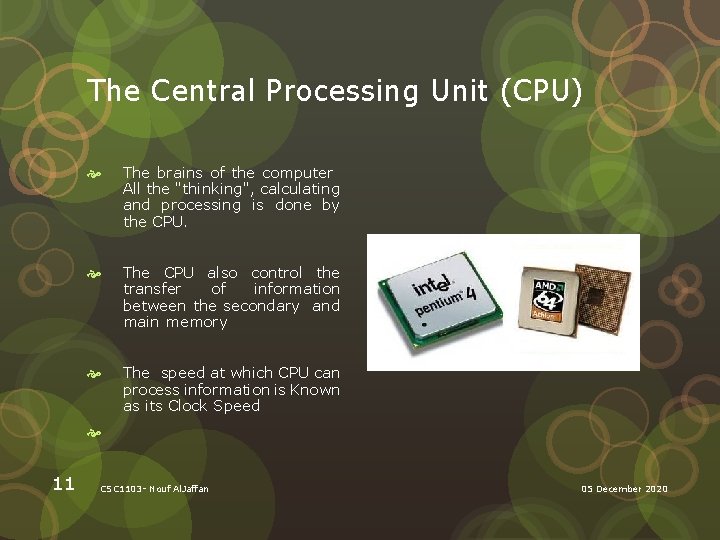 The Central Processing Unit (CPU)

The brains of the computer All the "thinking", calculating and processing is done by the CPU.

The CPU also control the transfer of information between the secondary and main memory

The speed at which CPU can process information is Known as its Clock Speed

intel pentium 4

AMD 64 Athlon

11

CSC1103- Nouf AlJaffan

05 December 2020